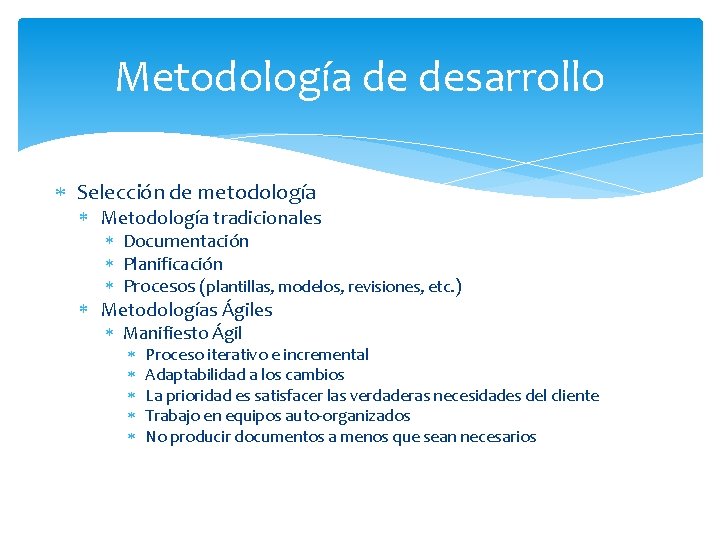 Metodología de desarrollo

* Selección de metodología
  * Metodología tradicionales
    * Documentación
    * Planificación
    * Procesos (plantillas, modelos, revisiones, etc.)
  * Metodologías Ágiles
    * Manifiesto Ágil
      * Proceso iterativo e incremental
      * Adaptabilidad a los cambios
      * La prioridad es satisfacer las verdaderas necesidades del cliente
      * Trabajo en equipos auto-organizados
      * No producir documentos a menos que sean necesarios